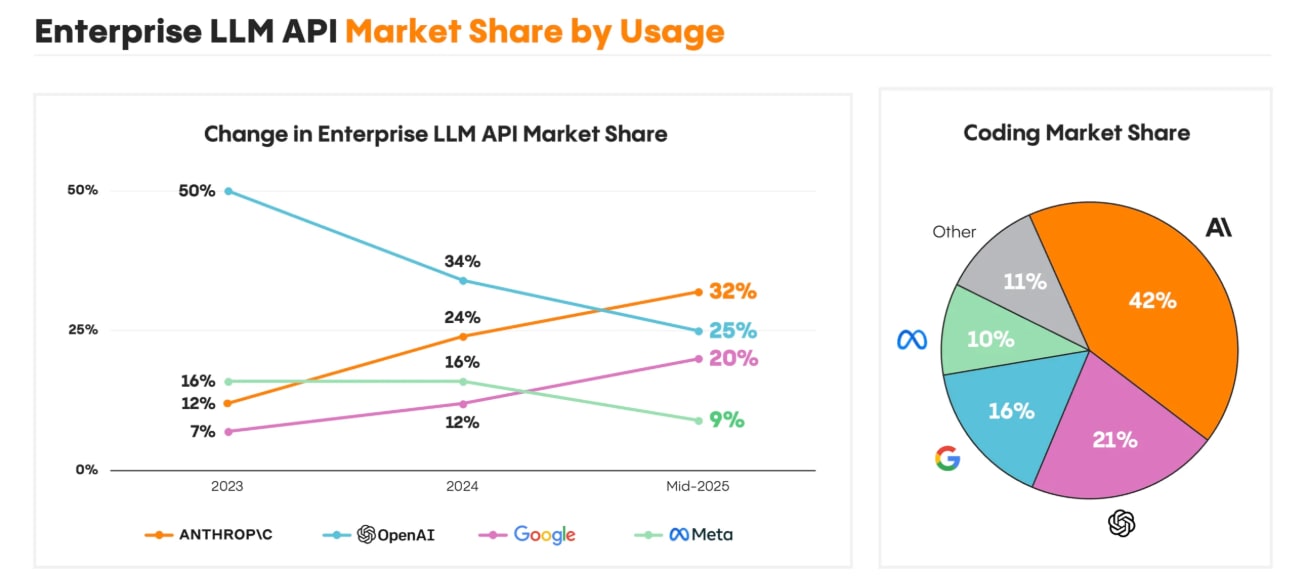 Enterprise LLM API Market Share by Usage

Change in Enterprise LLM API Market Share

50%
25%
0%

50%
34%
24%
16%
16%
12%
7%
12%
32%
25%
20%
9%

2023
2024
Mid-2025

ANTHROP\C
OpenAI
Google
Meta

Coding Market Share

Other
11%
42%
10%
16%
21%